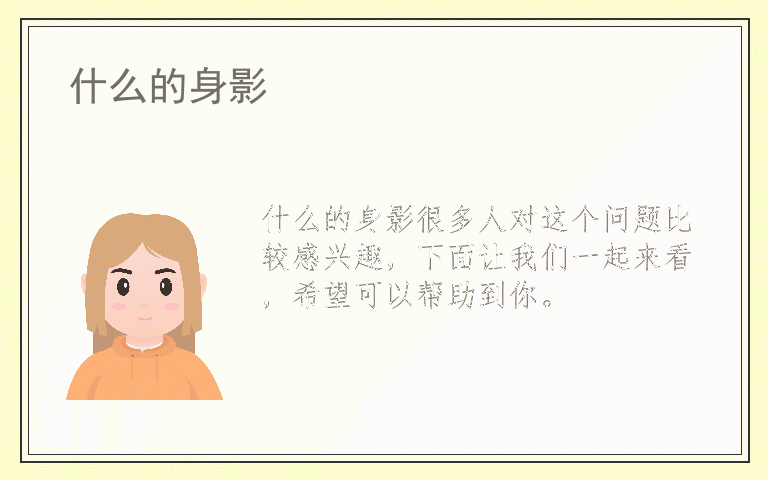 什么的身影

什么的身影很多人对这个问题比较感兴趣，下面让我们一起来看，希望可以帮助到你。